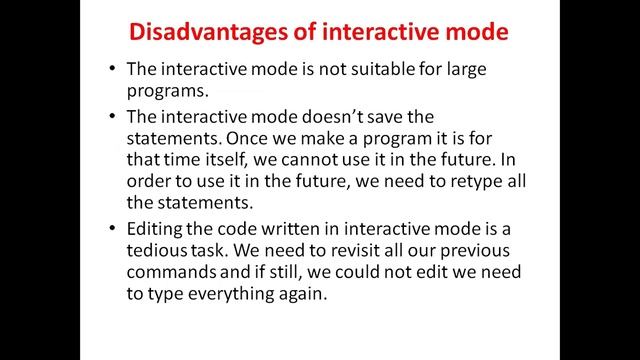 Disadvantages of interactive mode

• The interactive mode is not suitable for large programs.

• The interactive mode doesn't save the statements. Once we make a program it is for that time itself, we cannot use it in the future. In order to use it in the future, we need to retype all the statements.

• Editing the code written in interactive mode is a tedious task. We need to revisit all our previous commands and if still, we could not edit we need to type everything again.